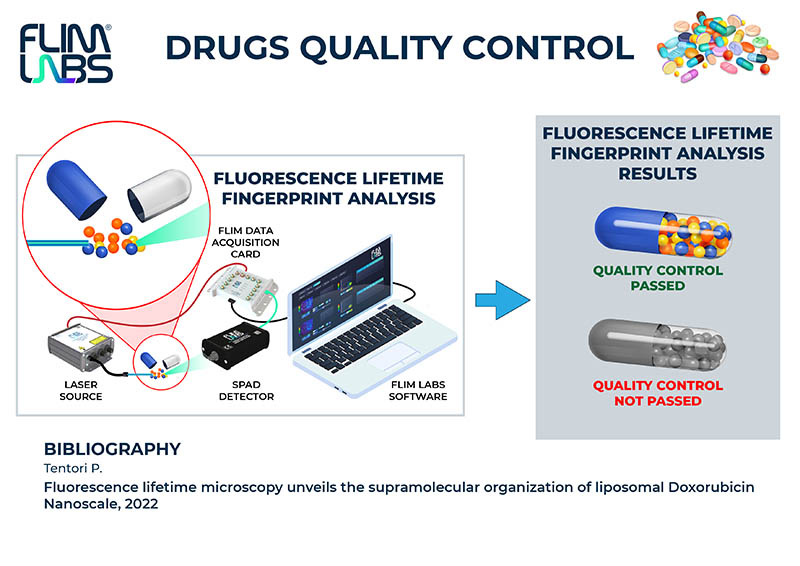 FLIM LABS®

DRUGS QUALITY CONTROL

FLUORESCENCE LIFETIME FINGERPRINT ANALYSIS

FLIM DATA ACQUISITION CARD

LASER SOURCE

SPAD DETECTOR

FLIM LABS SOFTWARE

FLUORESCENCE LIFETIME FINGERPRINT ANALYSIS RESULTS

QUALITY CONTROL PASSED

QUALITY CONTROL NOT PASSED

BIBLIOGRAPHY
Tentori P.
Fluorescence lifetime microscopy unveils the supramolecular organization of liposomal Doxorubicin
Nanoscale, 2022